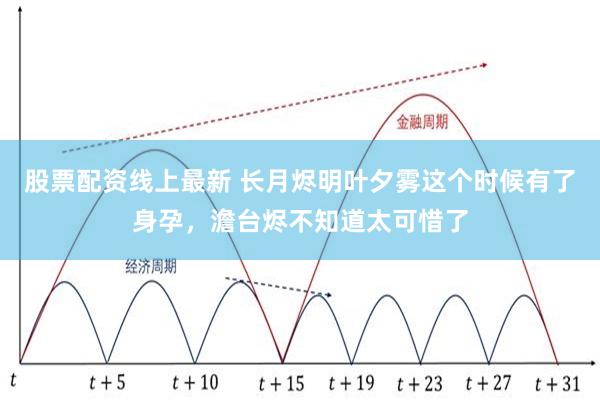 金融周期

股票配资线上最新 长月烬明叶夕雾这个时候有了身孕，澹台烬不知道太可惜了

经济周期

$t$ $t+5$ $t+10$ $t+15$ $t+19$ $t+23$ $t+27$ $t+31$